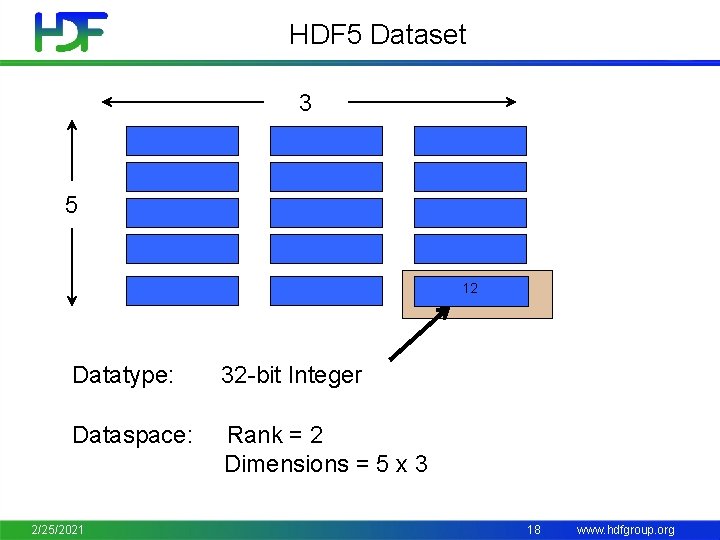 HDF

HDF5 Dataset

3

5

12

Datatype: 32-bit Integer

Dataspace: Rank = 2
Dimensions = 5 x 3

2/25/2021

18

www.hdfgroup.org